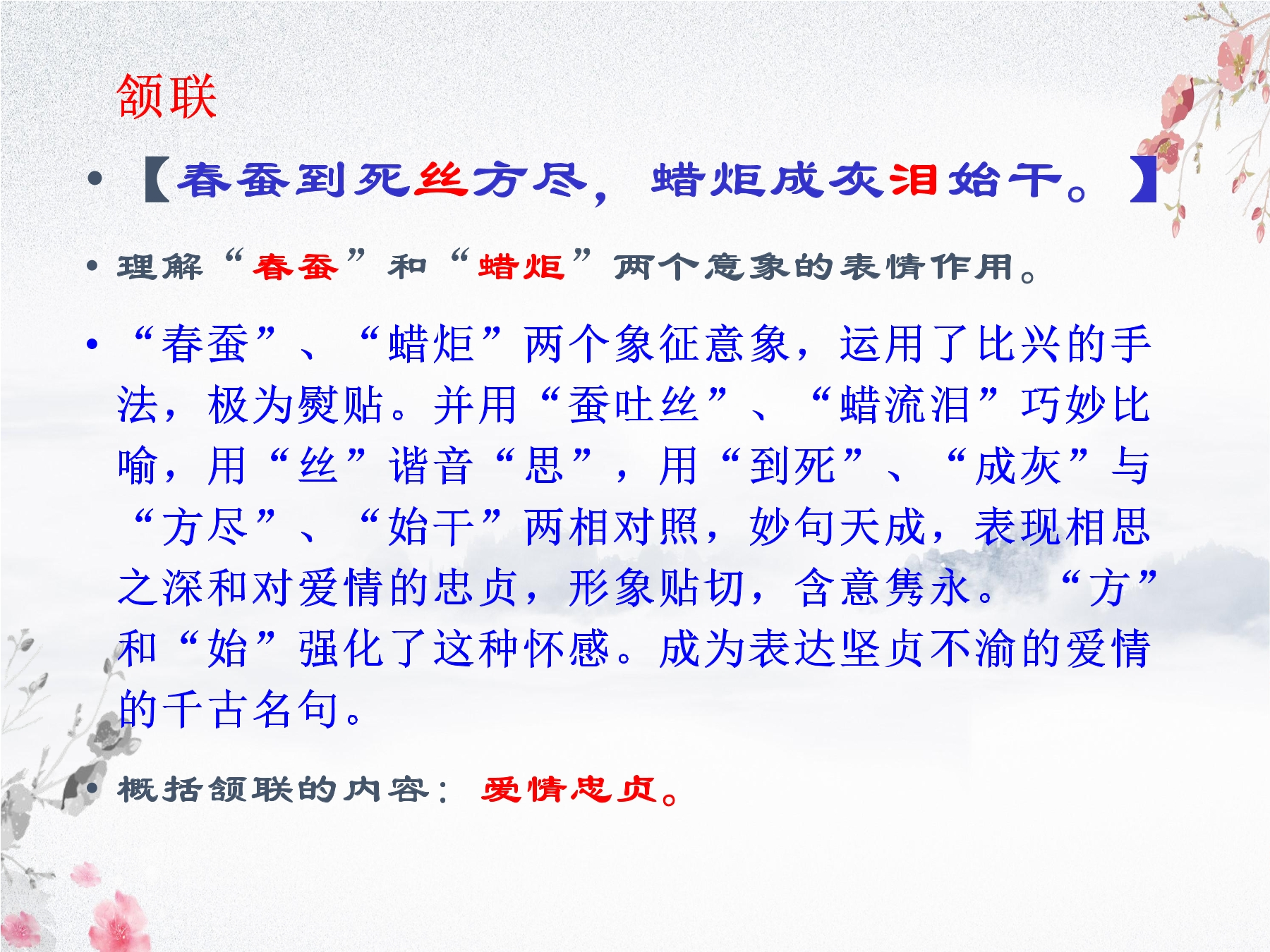 颔联

• 【春蚕到死丝方尽，蜡炬成灰泪始干。】

• 理解“春蚕”和“蜡炬”两个意象的表情作用。

• “春蚕”、“蜡炬”两个象征意象，运用了比兴的手法，极为熨贴。并用“蚕吐丝”、“蜡流泪”巧妙比喻，用“丝”谐音“思”，用“到死”、“成灰”与“方尽”、“始干”两相对照，妙句天成，表现相思之深和对爱情的忠贞，形象贴切，含意隽永。“方”和“始”强化了这种怀感。成为表达坚贞不渝的爱情的千古名句。

• 概括颔联的内容：爱情忠贞。